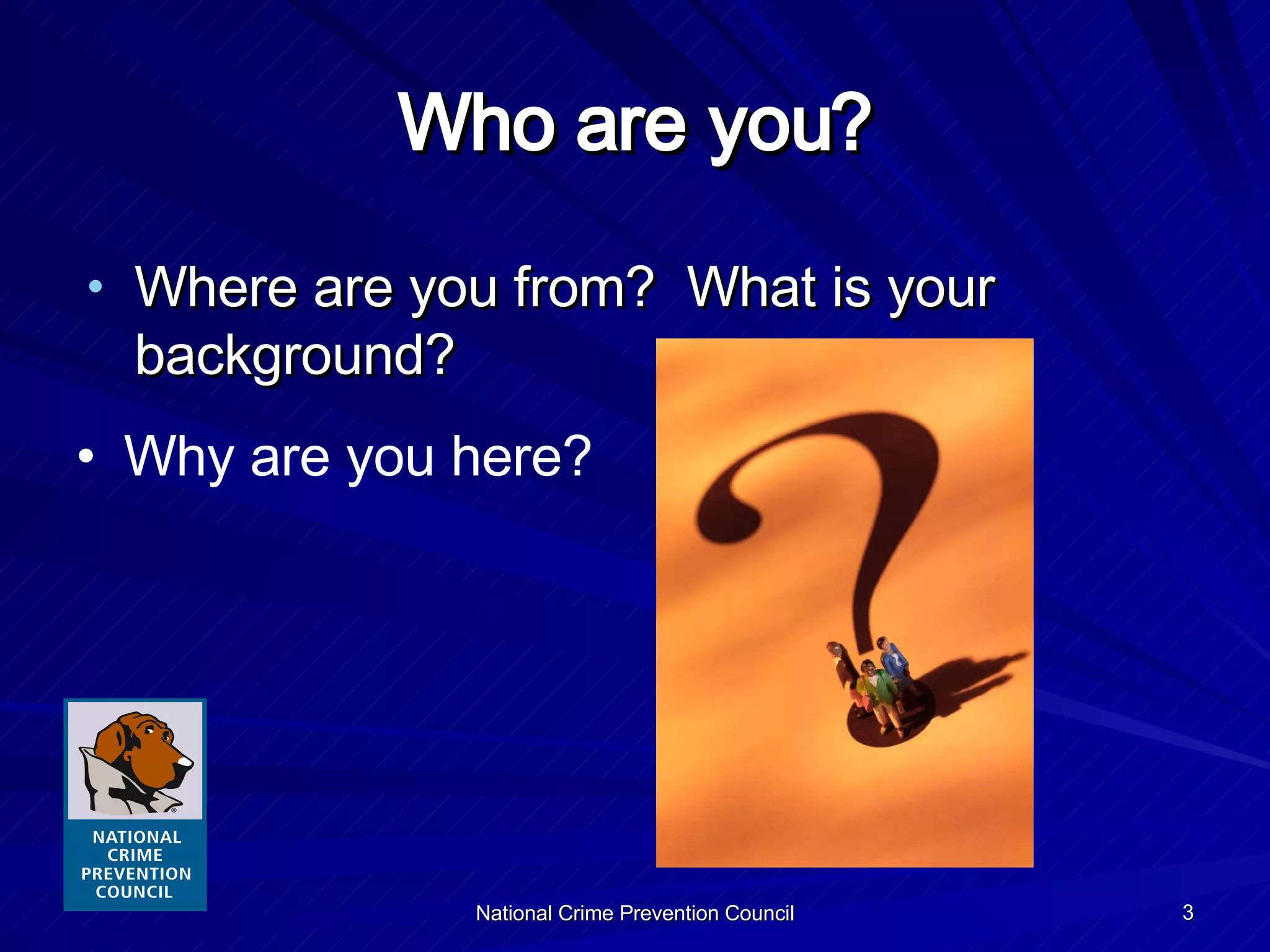 Who are you?

• Where are you from? What is your background?

• Why are you here?

NATIONAL CRIME PREVENTION COUNCIL

National Crime Prevention Council

3